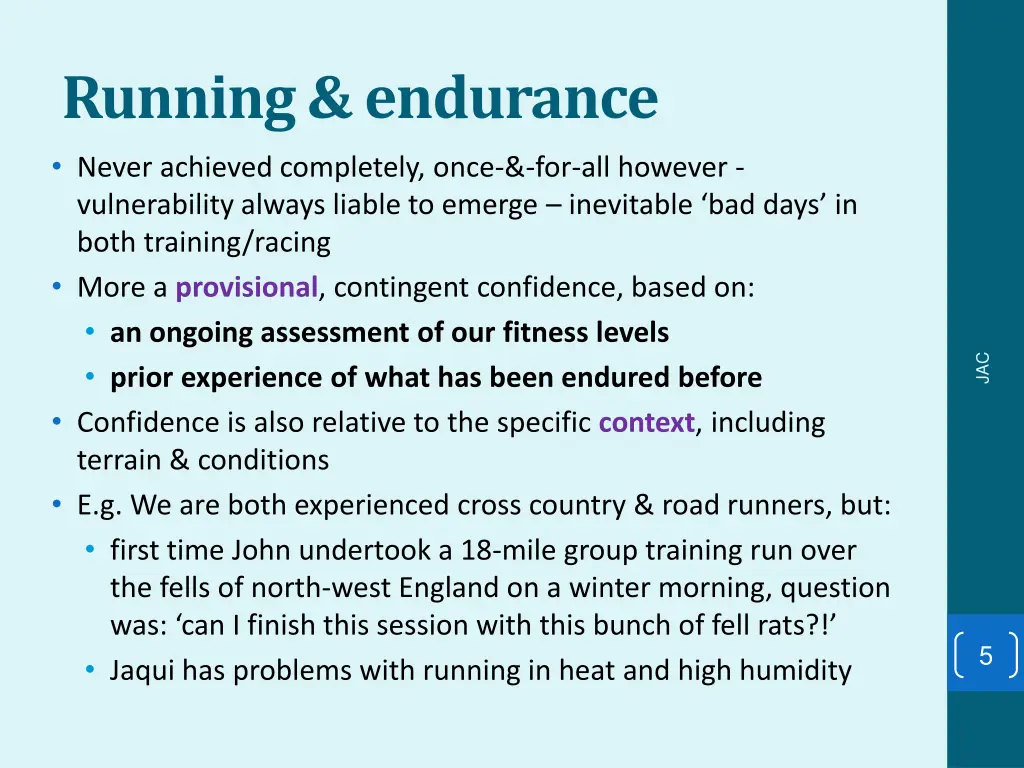 Running & endurance

• Never achieved completely, once-&-for-all however - vulnerability always liable to emerge – inevitable ‘bad days’ in both training/racing
• More a provisional, contingent confidence, based on:
  • an ongoing assessment of our fitness levels
  • prior experience of what has been endured before
• Confidence is also relative to the specific context, including terrain & conditions
• E.g. We are both experienced cross country & road runners, but:
  • first time John undertook a 18-mile group training run over the fells of north-west England on a winter morning, question was: ‘can I finish this session with this bunch of fell rats?!’
  • Jaqui has problems with running in heat and high humidity

JAC

5